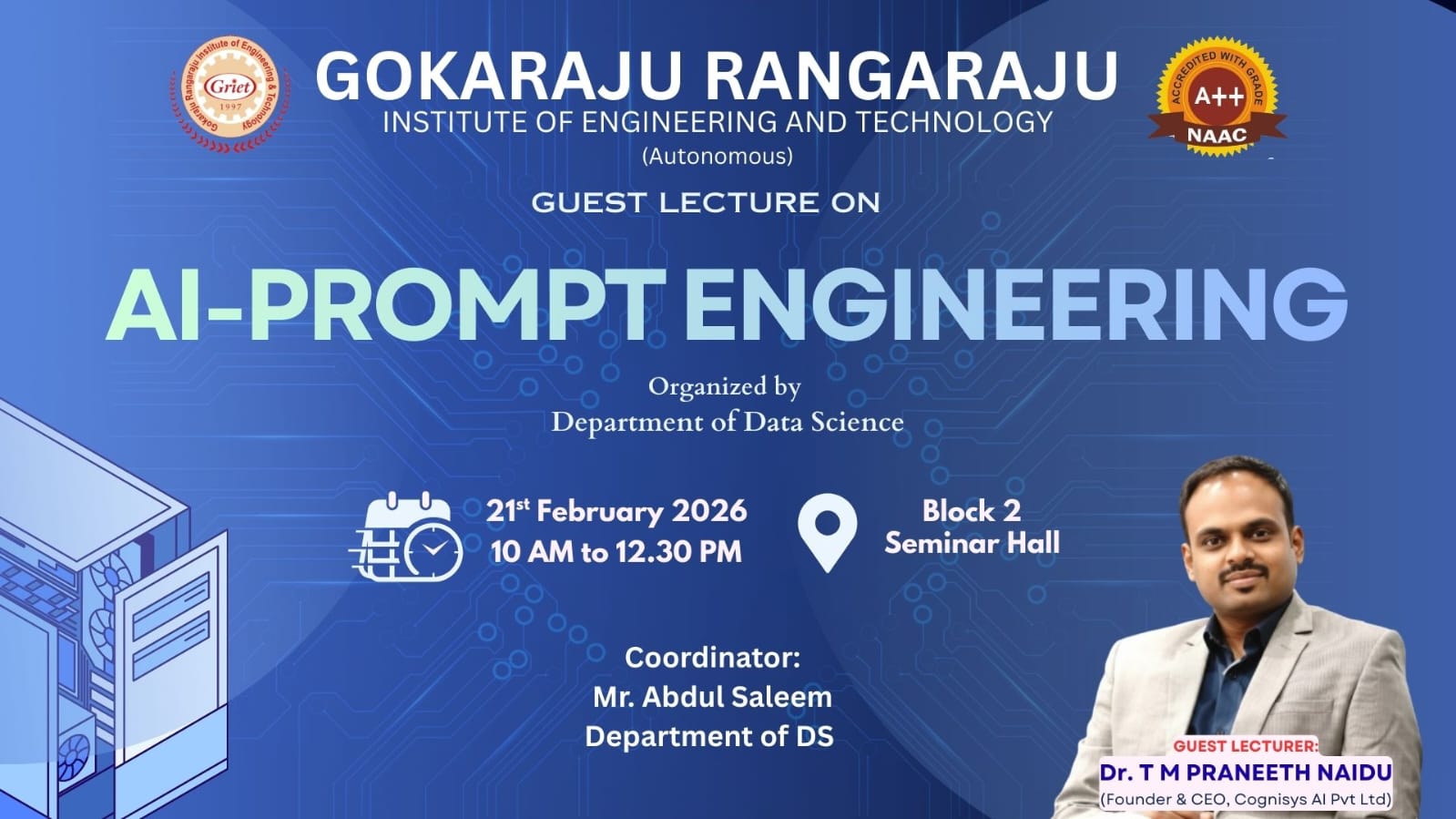 Gokaraju Rangaraju Institute of Engineering & Technology
Griet
1997

GOKARAJU RANGARAJU
INSTITUTE OF ENGINEERING AND TECHNOLOGY
(Autonomous)

ACCREDITED WITH GRADE
A++
NAAC

GUEST LECTURE ON

AI-PROMPT ENGINEERING

Organized by
Department of Data Science

21st February 2026
10 AM to 12.30 PM

Block 2
Seminar Hall

Coordinator:
Mr. Abdul Saleem
Department of DS

GUEST LECTURER:
Dr. T M PRANEETH NAIDU
(Founder & CEO, Cognisys AI Pvt Ltd)